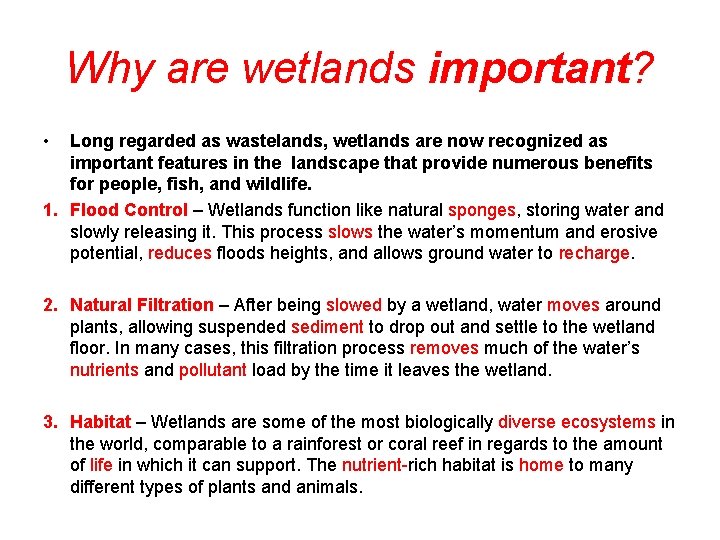 Why are wetlands important?

• Long regarded as wastelands, wetlands are now recognized as important features in the landscape that provide numerous benefits for people, fish, and wildlife.

1. Flood Control – Wetlands function like natural sponges, storing water and slowly releasing it. This process slows the water's momentum and erosive potential, reduces floods heights, and allows ground water to recharge.

2. Natural Filtration – After being slowed by a wetland, water moves around plants, allowing suspended sediment to drop out and settle to the wetland floor. In many cases, this filtration process removes much of the water's nutrients and pollutant load by the time it leaves the wetland.

3. Habitat – Wetlands are some of the most biologically diverse ecosystems in the world, comparable to a rainforest or coral reef in regards to the amount of life in which it can support. The nutrient-rich habitat is home to many different types of plants and animals.